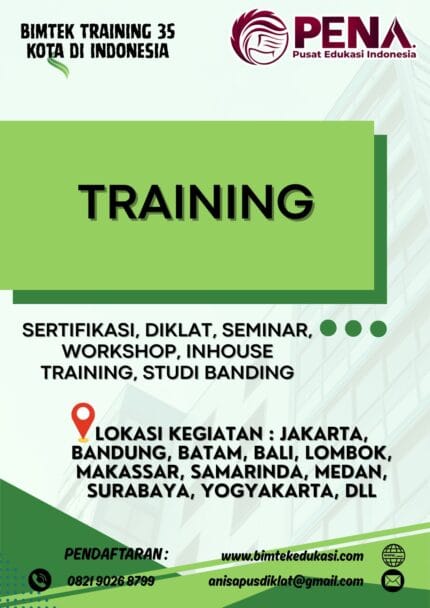 BIMTEK TRAINING 35 KOTA DI INDONESIA

PENA
Pusat Edukasi Indonesia

TRAINING

SERTIFIKASI, DIKLAT, SEMINAR, WORKSHOP, INHOUSE TRAINING, STUDI BANDING

LOKASI KEGIATAN : JAKARTA, BANDUNG, BATAM, BALI, LOMBOK, MAKASSAR, SAMARINDA, MEDAN, SURABAYA, YOGYAKARTA, DLL

PENDAFTARAN :
0821 9026 8799
www.bimtekedukasi.com
anisapusdiklat@gmail.com